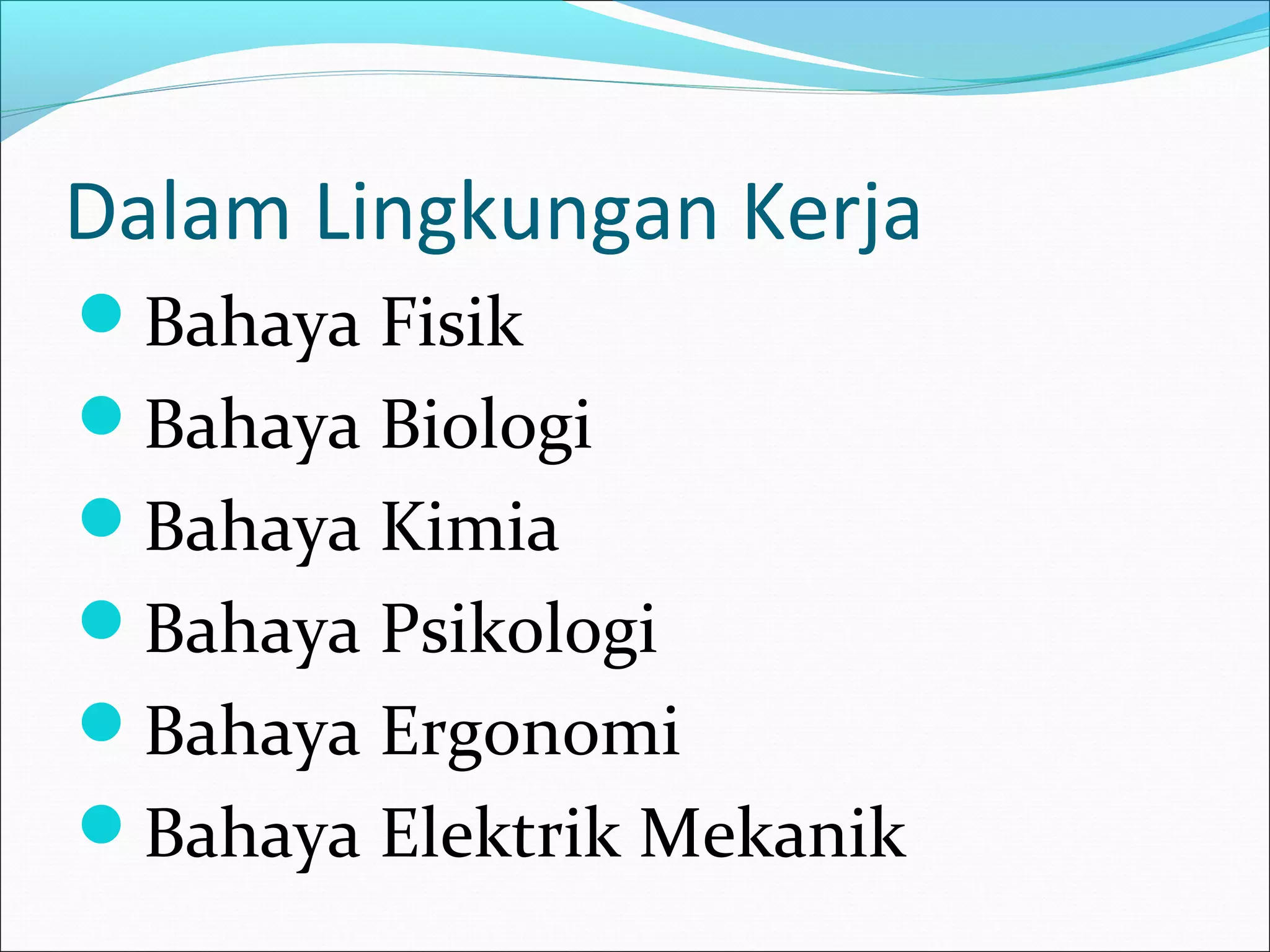 Dalam Lingkungan Kerja

- Bahaya Fisik
- Bahaya Biologi
- Bahaya Kimia
- Bahaya Psikologi
- Bahaya Ergonomi
- Bahaya Elektrik Mekanik